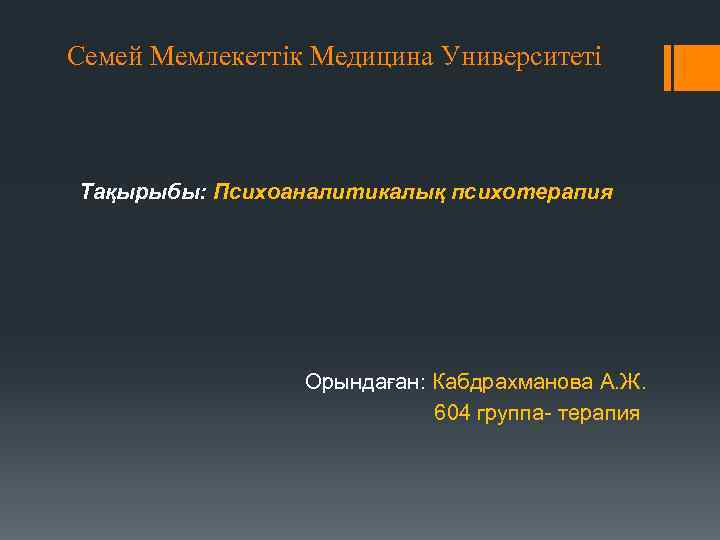 Семей Мемлекеттік Медицина Университеті

Тақырыбы: Психоаналитикалық психотерапия

Орындаған: Кабдрахманова А.Ж.
604 группа- терапия